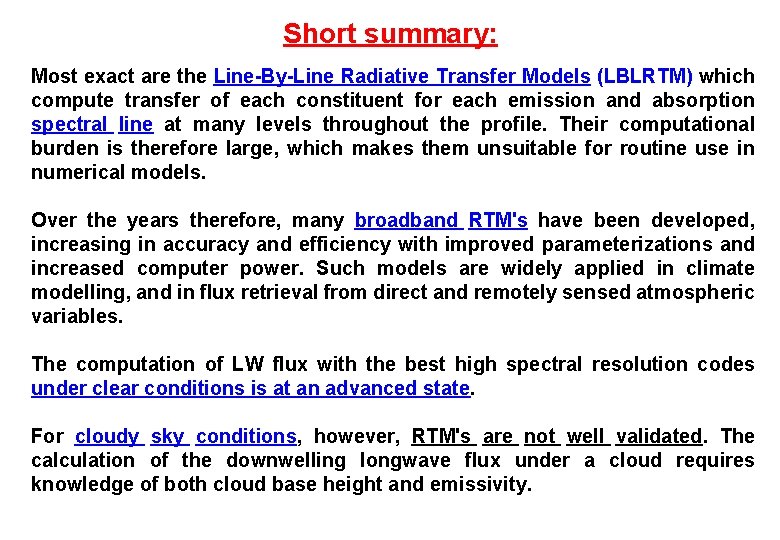 Short summary:

Most exact are the Line-By-Line Radiative Transfer Models (LBLRTM) which compute transfer of each constituent for each emission and absorption spectral line at many levels throughout the profile. Their computational burden is therefore large, which makes them unsuitable for routine use in numerical models.

Over the years therefore, many broadband RTM's have been developed, increasing in accuracy and efficiency with improved parameterizations and increased computer power. Such models are widely applied in climate modelling, and in flux retrieval from direct and remotely sensed atmospheric variables.

The computation of LW flux with the best high spectral resolution codes under clear conditions is at an advanced state.

For cloudy sky conditions, however, RTM's are not well validated. The calculation of the downwelling longwave flux under a cloud requires knowledge of both cloud base height and emissivity.